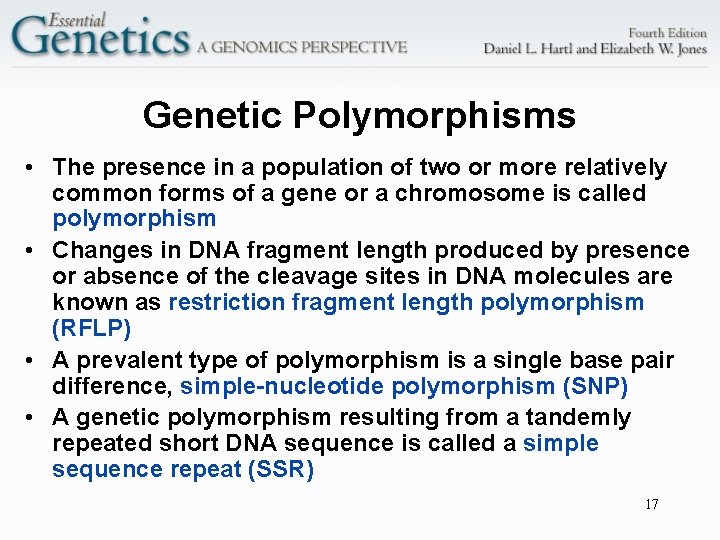 Essential Genetics A GENOMICS PERSPECTIVE

Fourth Edition
Daniel L. Hartl and Elizabeth W. Jones

Genetic Polymorphisms

• The presence in a population of two or more relatively common forms of a gene or a chromosome is called polymorphism
• Changes in DNA fragment length produced by presence or absence of the cleavage sites in DNA molecules are known as restriction fragment length polymorphism (RFLP)
• A prevalent type of polymorphism is a single base pair difference, simple-nucleotide polymorphism (SNP)
• A genetic polymorphism resulting from a tandemly repeated short DNA sequence is called a simple sequence repeat (SSR)

17